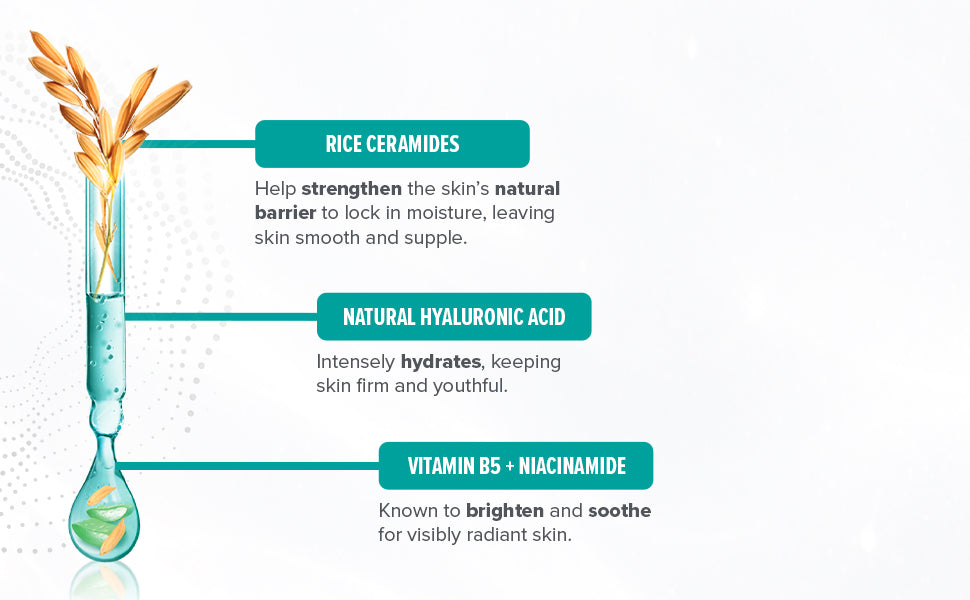 RICE CERAMIDES

Help strengthen the skin's natural barrier to lock in moisture, leaving skin smooth and supple.

NATURAL HYALURONIC ACID

Intensely hydrates, keeping skin firm and youthful.

VITAMIN B5 + NIACINAMIDE

Known to brighten and soothe for visibly radiant skin.